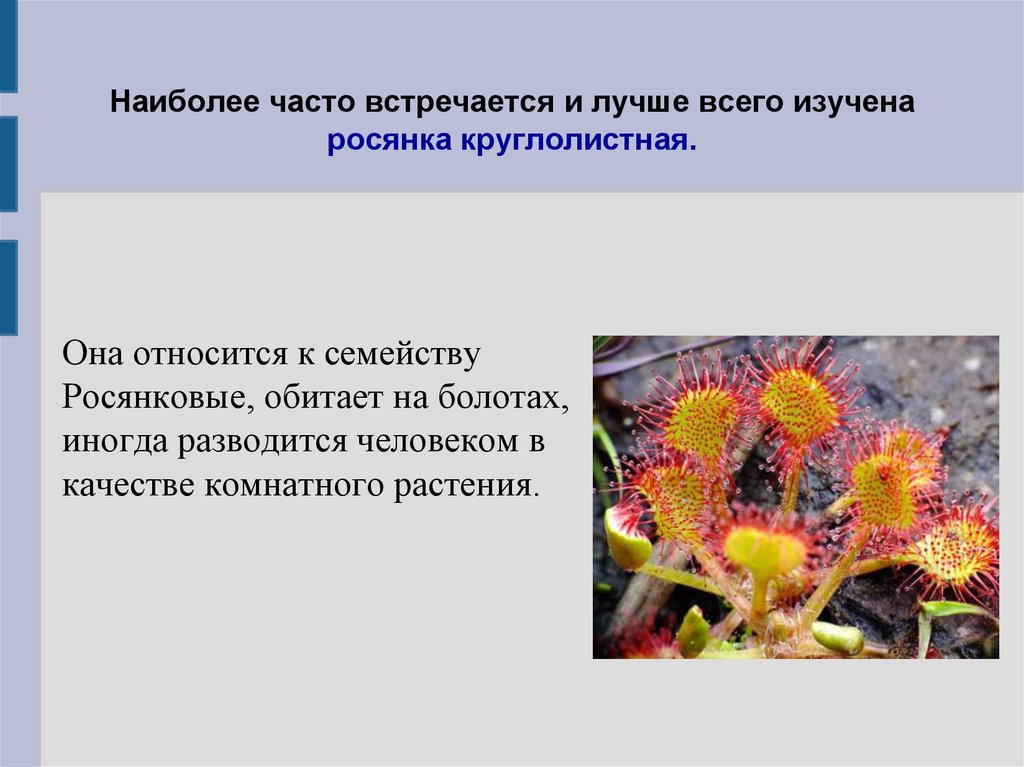 Наиболее часто встречается и лучше всего изучена росянка круглолистная.

Она относится к семейству Росянковые, обитает на болотах, иногда разводится человеком в качестве комнатного растения.